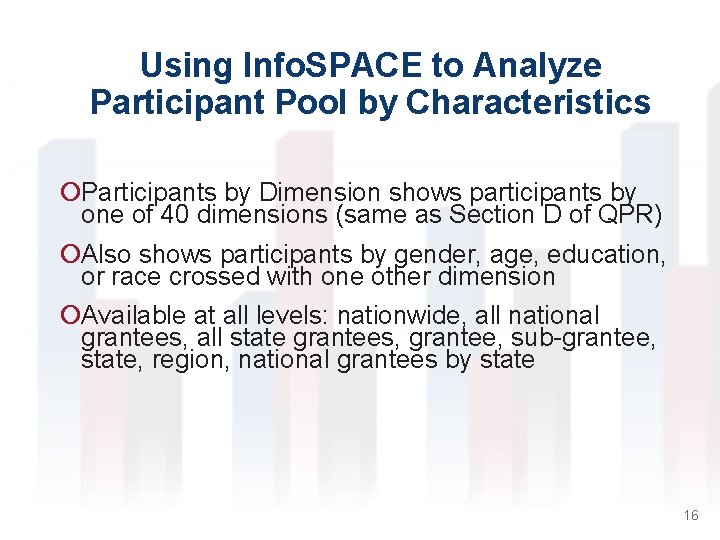 Using InfoSPACE to Analyze Participant Pool by Characteristics

Participants by Dimension shows participants by one of 40 dimensions (same as Section D of QPR)

Also shows participants by gender, age, education, or race crossed with one other dimension

Available at all levels: nationwide, all national grantees, all state grantees, grantee, sub-grantee, state, region, national grantees by state

16